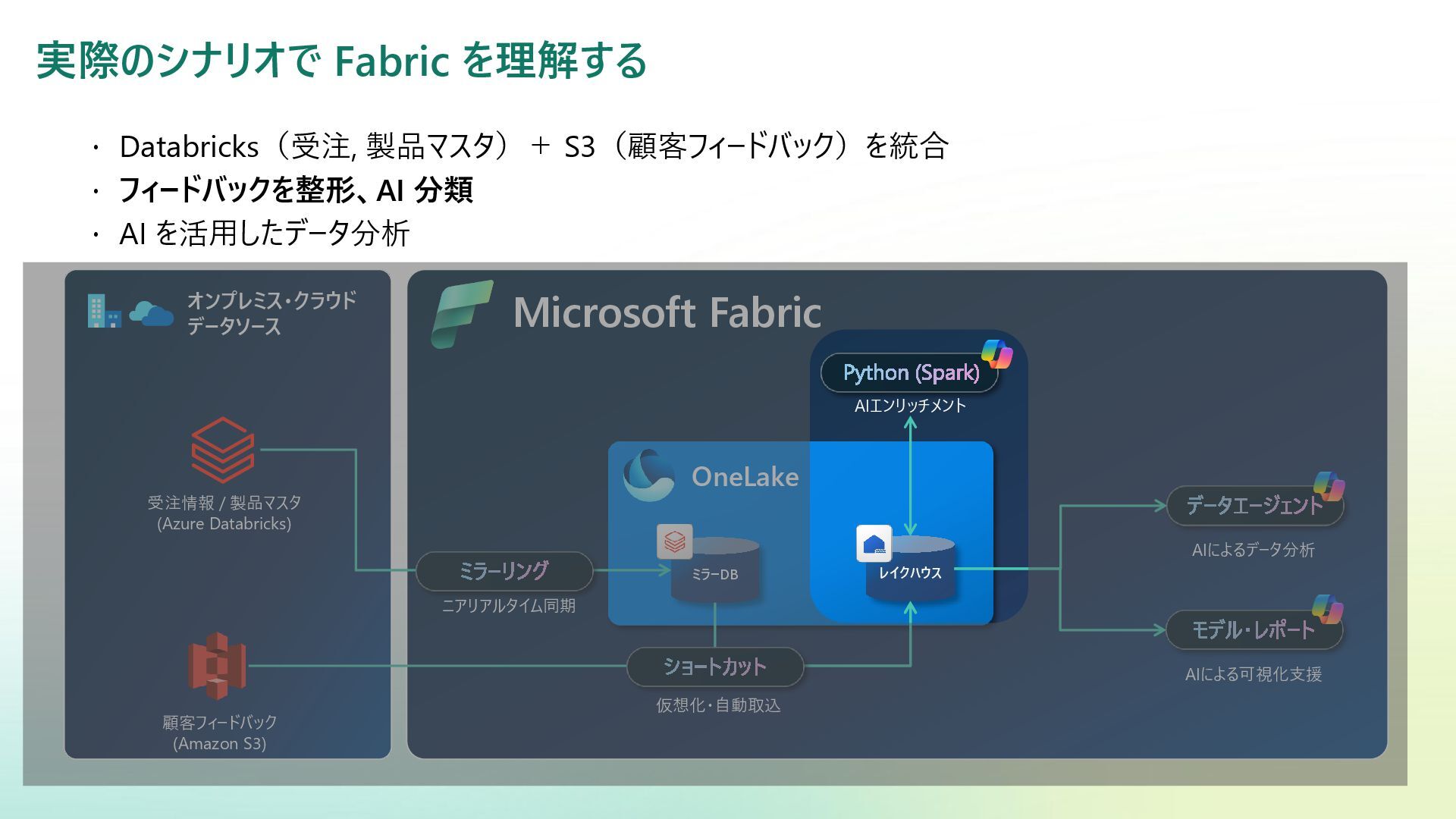 実際のシナリオで Fabric を理解する

・ Databricks（受注, 製品マスタ） ＋ S3（顧客フィードバック）を統合
・ フィードバックを整形、AI 分類
・ AI を活用したデータ分析

オンプレミス・クラウド データソース

受注情報 / 製品マスタ (Azure Databricks)

顧客フィードバック (Amazon S3)

Microsoft Fabric

Python (Spark)

AIエンリッチメント

OneLake

ミラーリング

ニアリアルタイム同期

ミラーDB

レイクハウス

ショートカット

仮想化・自動取込

データエージェント

AIによるデータ分析

モデル・レポート

AIによる可視化支援